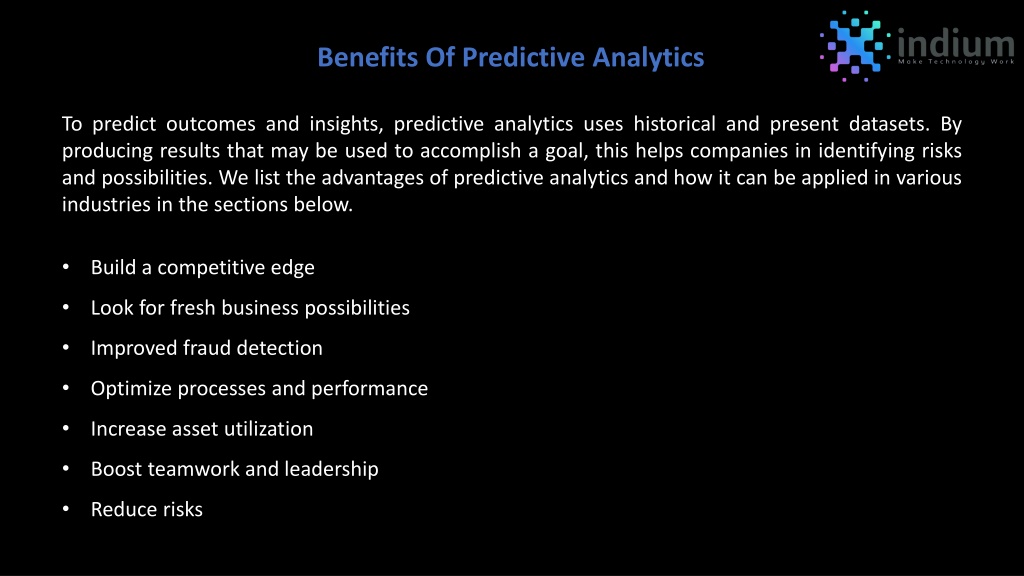 Benefits Of Predictive Analytics

indium
Make Technology Work

To predict outcomes and insights, predictive analytics uses historical and present datasets. By producing results that may be used to accomplish a goal, this helps companies in identifying risks and possibilities. We list the advantages of predictive analytics and how it can be applied in various industries in the sections below.

• Build a competitive edge
• Look for fresh business possibilities
• Improved fraud detection
• Optimize processes and performance
• Increase asset utilization
• Boost teamwork and leadership
• Reduce risks